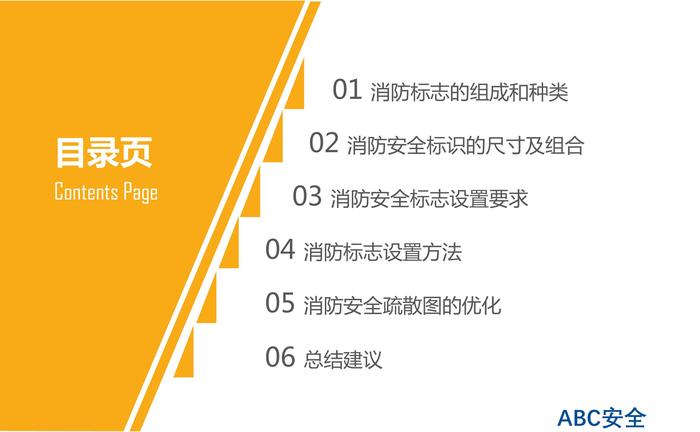 目录页
Contents Page

01 消防标志的组成和种类

02 消防安全标识的尺寸及组合

03 消防安全标志设置要求

04 消防标志设置方法

05 消防安全疏散图的优化

06 总结建议

ABC安全